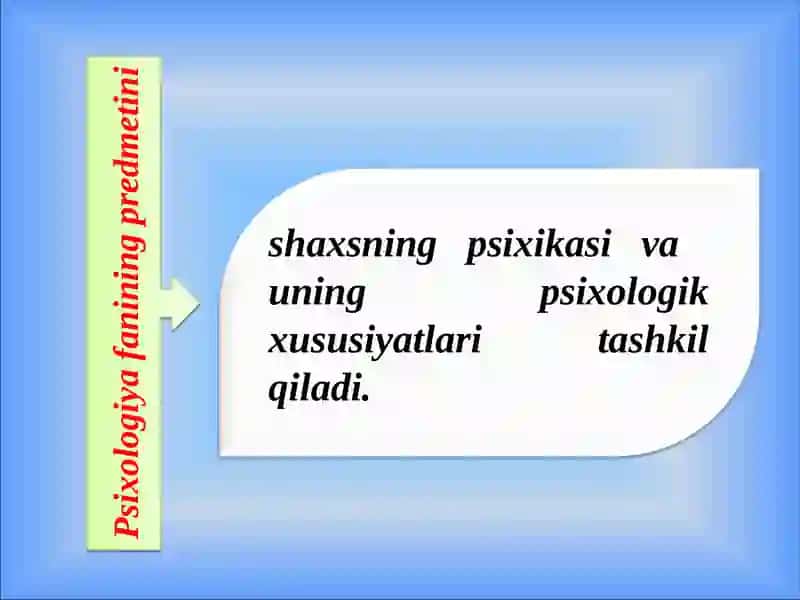 Psixologiya fanining predmetini

shaxsning psixikasi va uning psixologik xususiyatlari tashkil qiladi.